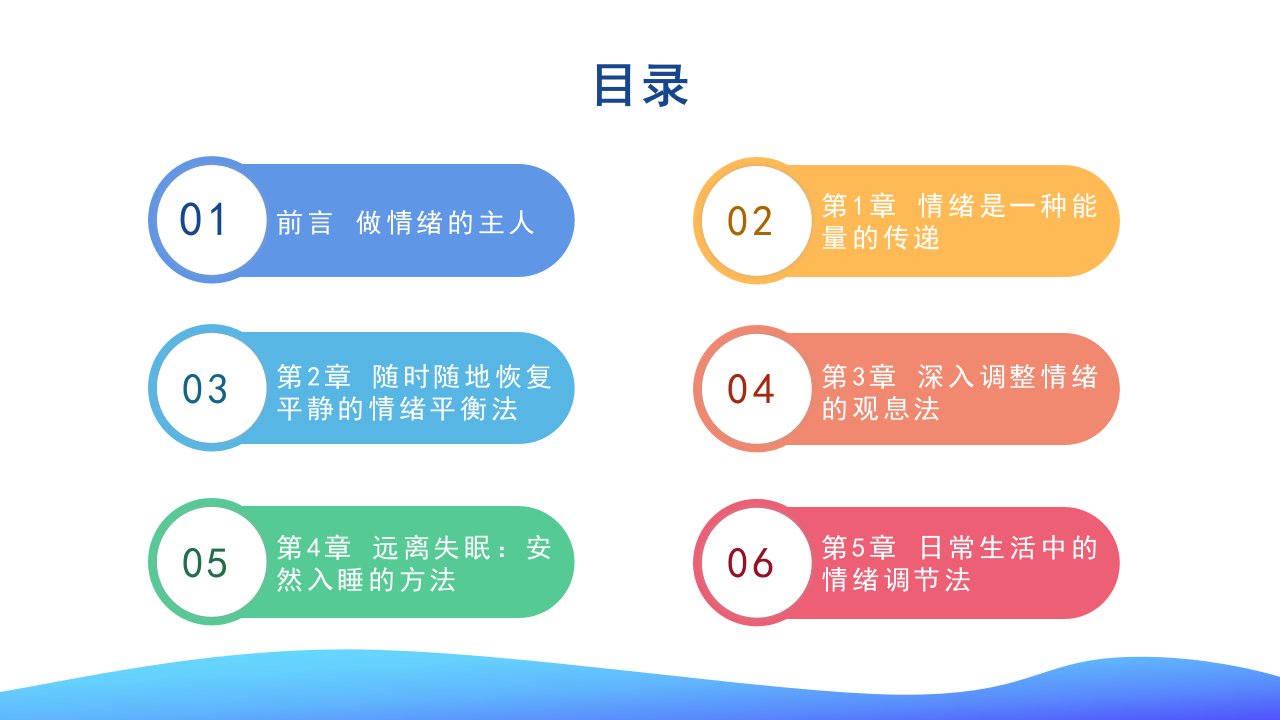 目录

01 前言 做情绪的主人

02 第1章 情绪是一种能量的传递

03 第2章 随时随地恢复平静的情绪平衡法

04 第3章 深入调整情绪的观息法

05 第4章 远离失眠：安然入睡的方法

06 第5章 日常生活中的情绪调节法